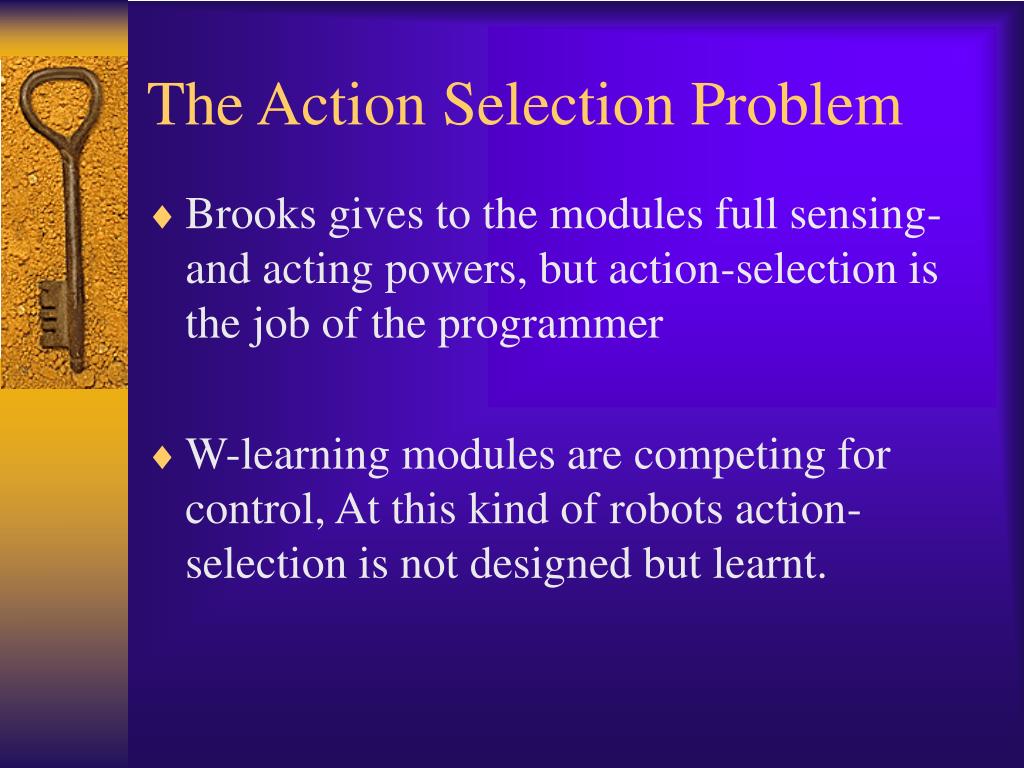 The Action Selection Problem

♦ Brooks gives to the modules full sensing- and acting powers, but action-selection is the job of the programmer

♦ W-learning modules are competing for control, At this kind of robots action-selection is not designed but learnt.